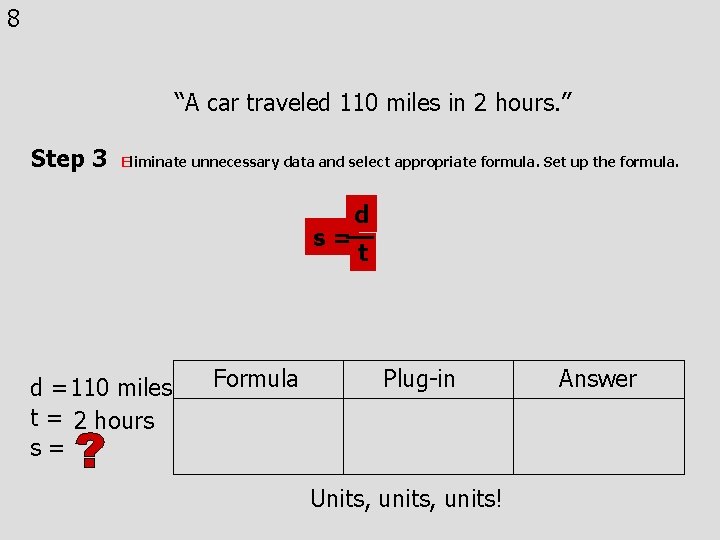 8

“A car traveled 110 miles in 2 hours.”

**Step 3** Eliminate unnecessary data and select appropriate formula. Set up the formula.

$s = \frac{d}{t}$

d = 110 miles
t = 2 hours
s = ?

| Formula | Plug-in | Answer |
|---|---|---|
| | | |

Units, units, units!